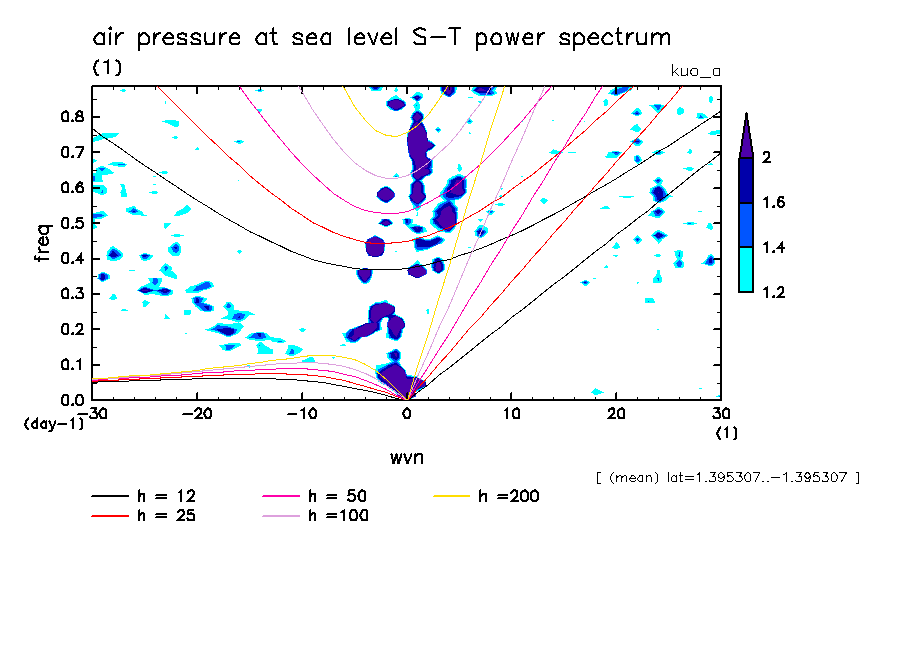 air pressure at sea level S-T power spectrum
(1)
kuo_a

freq
0.8
0.7
0.6
0.5
0.4
0.3
0.2
0.1
0.0
(day-1)
-30
-20
-10
0
10
20
30
(1)
wvn

2
1.6
1.4
1.2

[ (mean) lat=1.395307..-1.395307 ]

h = 12
h = 25
h = 50
h =100
h =200